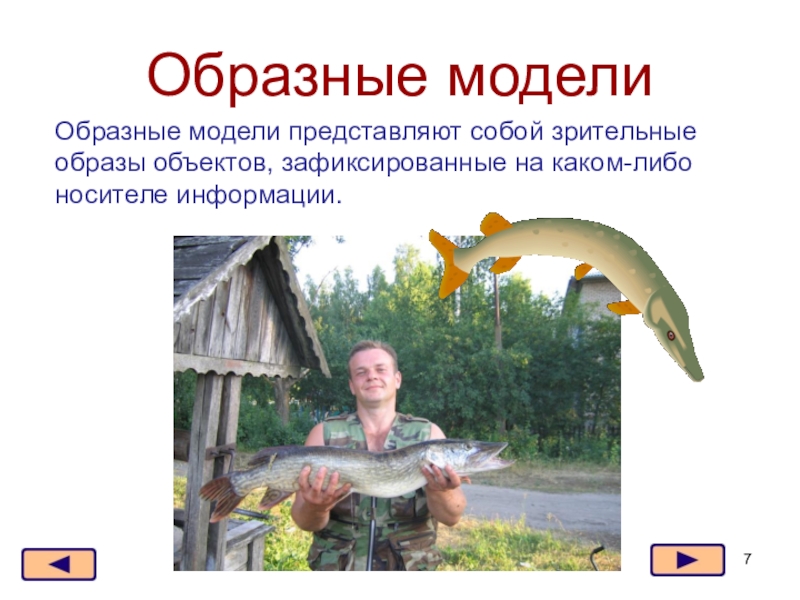 Образные модели

Образные модели представляют собой зрительные образы объектов, зафиксированные на каком-либо носителе информации.

7